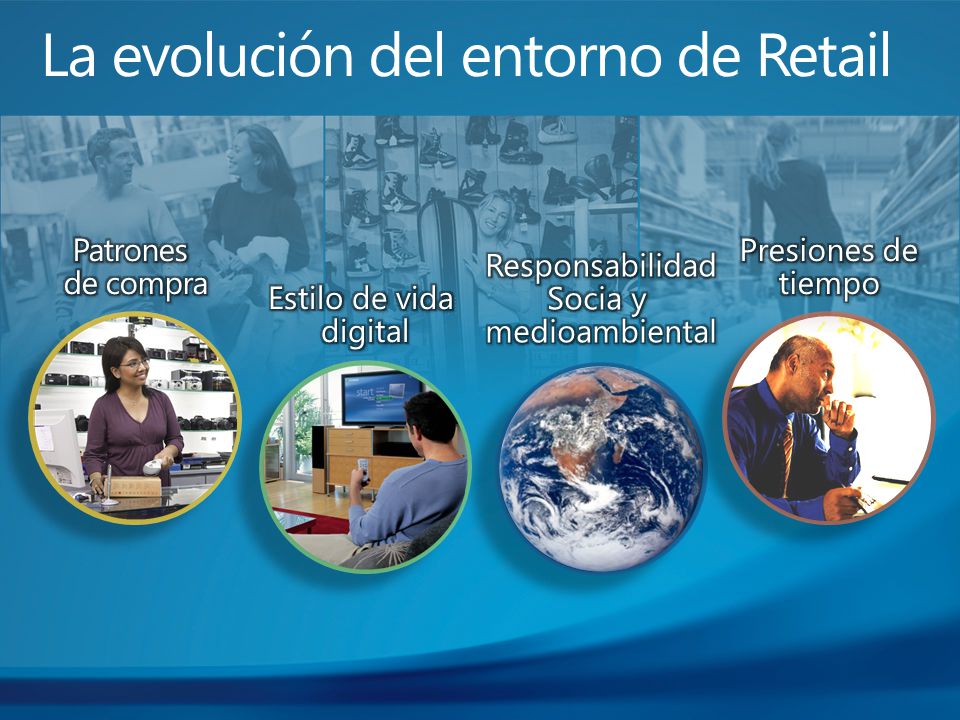 La evolución del entorno de Retail

Patrones de compra

Estilo de vida digital

Responsabilidad Socia y medioambiental

Presiones de tiempo

start